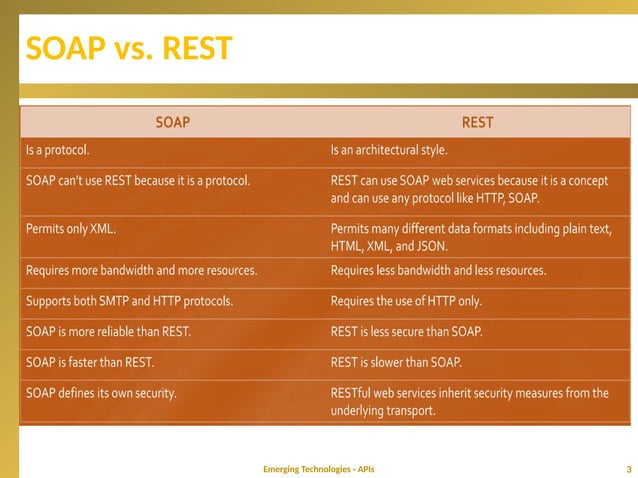 SOAP vs. REST

| SOAP | REST |
|---|---|
| Is a protocol. | Is an architectural style. |
| SOAP can't use REST because it is a protocol. | REST can use SOAP web services because it is a concept and can use any protocol like HTTP, SOAP. |
| Permits only XML. | Permits many different data formats including plain text, HTML, XML, and JSON. |
| Requires more bandwidth and more resources. | Requires less bandwidth and less resources. |
| Supports both SMTP and HTTP protocols. | Requires the use of HTTP only. |
| SOAP is more reliable than REST. | REST is less secure than SOAP. |
| SOAP is faster than REST. | REST is slower than SOAP. |
| SOAP defines its own security. | RESTful web services inherit security measures from the underlying transport. |

Emerging Technologies - APIs

3